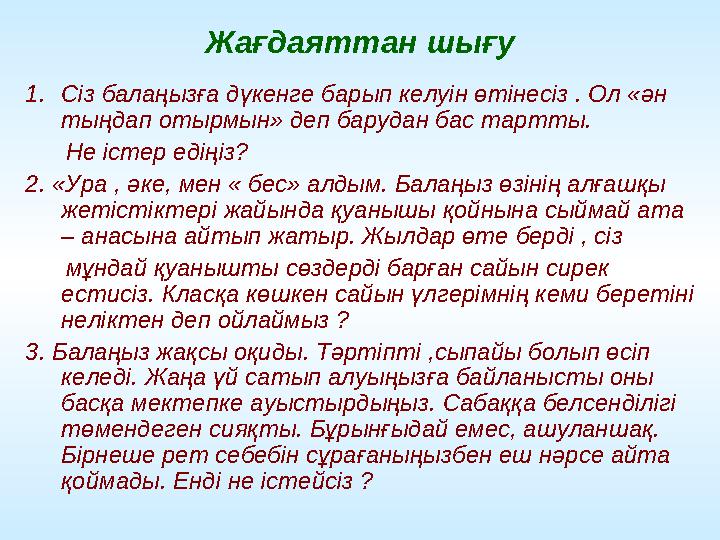 Жағдаяттан шығу

1. Сіз балаңызға дүкенге барып келуін өтінесіз . Ол «ән тыңдап отырмын» деп барудан бас тартты.

Не істер едіңіз?

2. «Ура , әке, мен « бес» алдым. Балаңыз өзінің алғашқы жетістіктері жайында қуанышы қойнына сыймай ата – анасына айтып жатыр. Жылдар өте берді , сіз

мұндай қуанышты сөздерді барған сайын сирек естисіз. Класқа көшкен сайын үлгерімнің кеми беретіні неліктен деп ойлаймыз ?

3. Балаңыз жақсы оқиды. Тәртіпті ,сыпайы болып өсіп келеді. Жаңа үй сатып алуыңызға байланысты оны басқа мектепке ауыстырдыңыз. Сабаққа белсенділігі төмендеген сияқты. Бұрынғыдай емес, ашуланшақ. Бірнеше рет себебін сұрағаныңызбен еш нәрсе айта қоймады. Енді не істейсіз ?